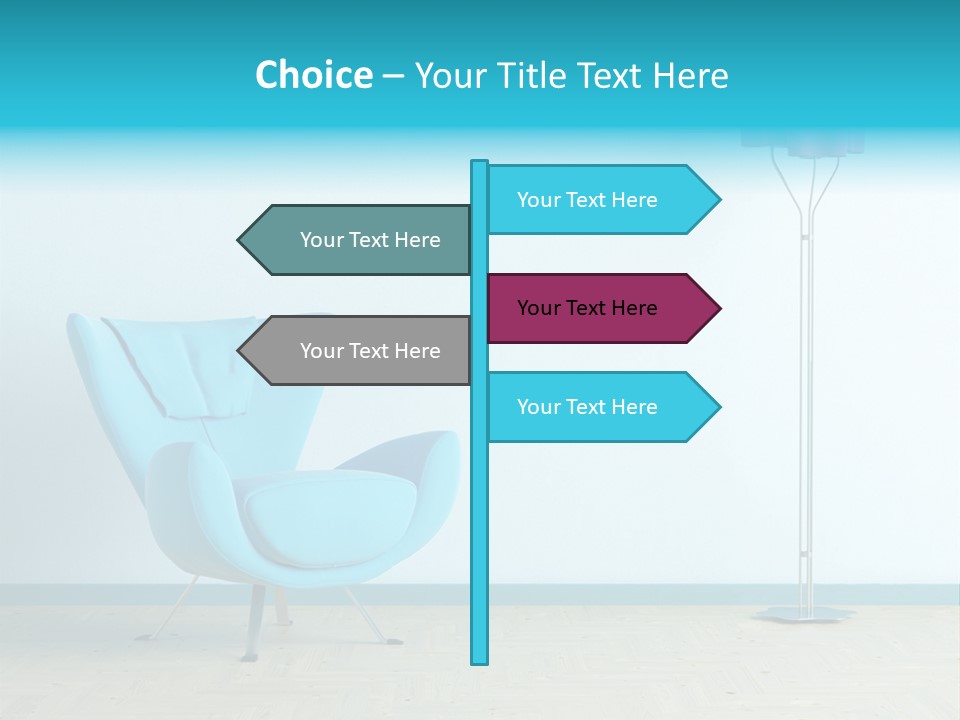 Choice – Your Title Text Here

Your Text Here

Your Text Here

Your Text Here

Your Text Here

Your Text Here